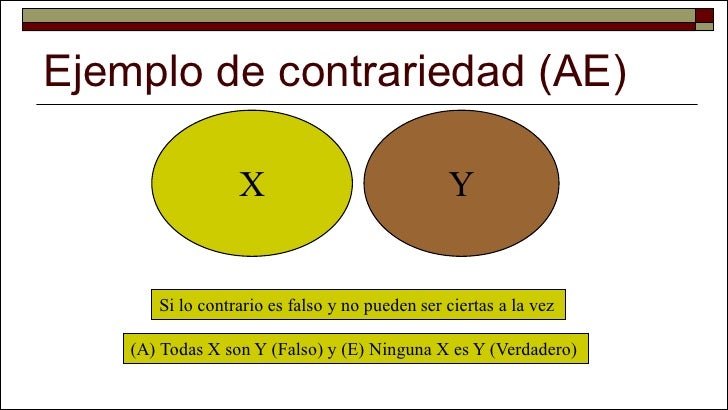 Ejemplo de contrariedad (AE)

X

Y

Si lo contrario es falso y no pueden ser ciertas a la vez

(A) Todas X son Y (Falso) y (E) Ninguna X es Y (Verdadero)